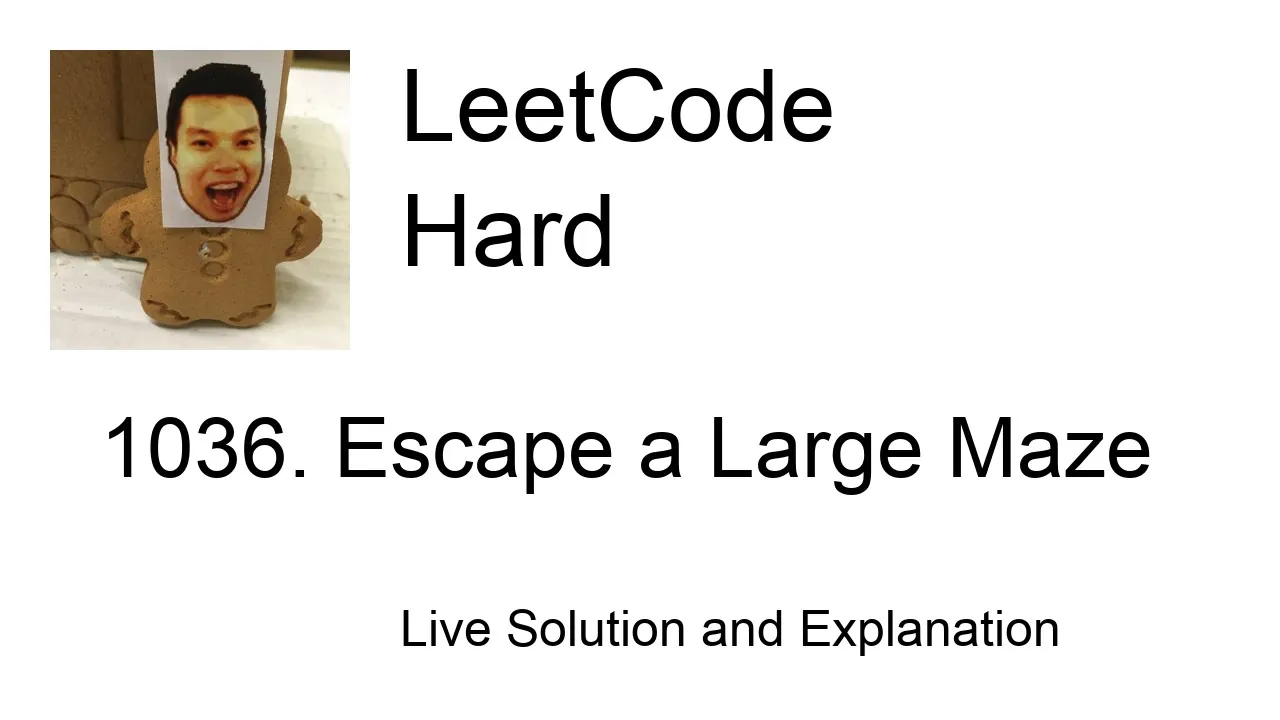 LeetCode
Hard

1036. Escape a Large Maze

Live Solution and Explanation